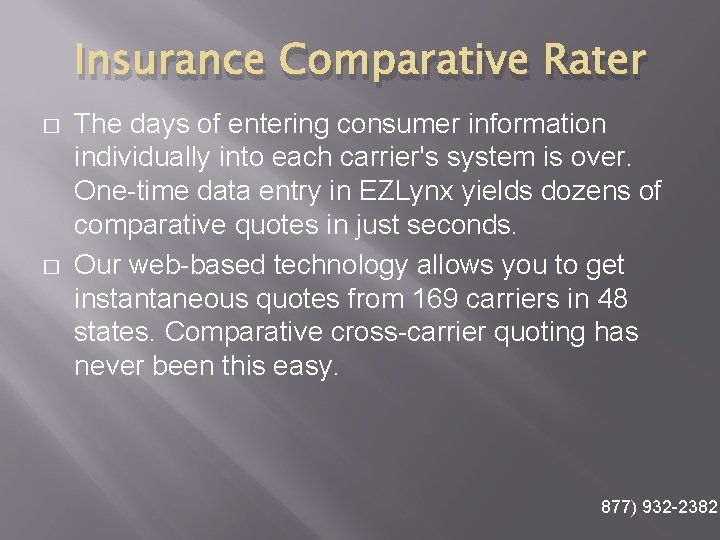 Insurance Comparative Rater

□ The days of entering consumer information individually into each carrier's system is over. One-time data entry in EZLynx yields dozens of comparative quotes in just seconds.

□ Our web-based technology allows you to get instantaneous quotes from 169 carriers in 48 states. Comparative cross-carrier quoting has never been this easy.

877) 932-2382